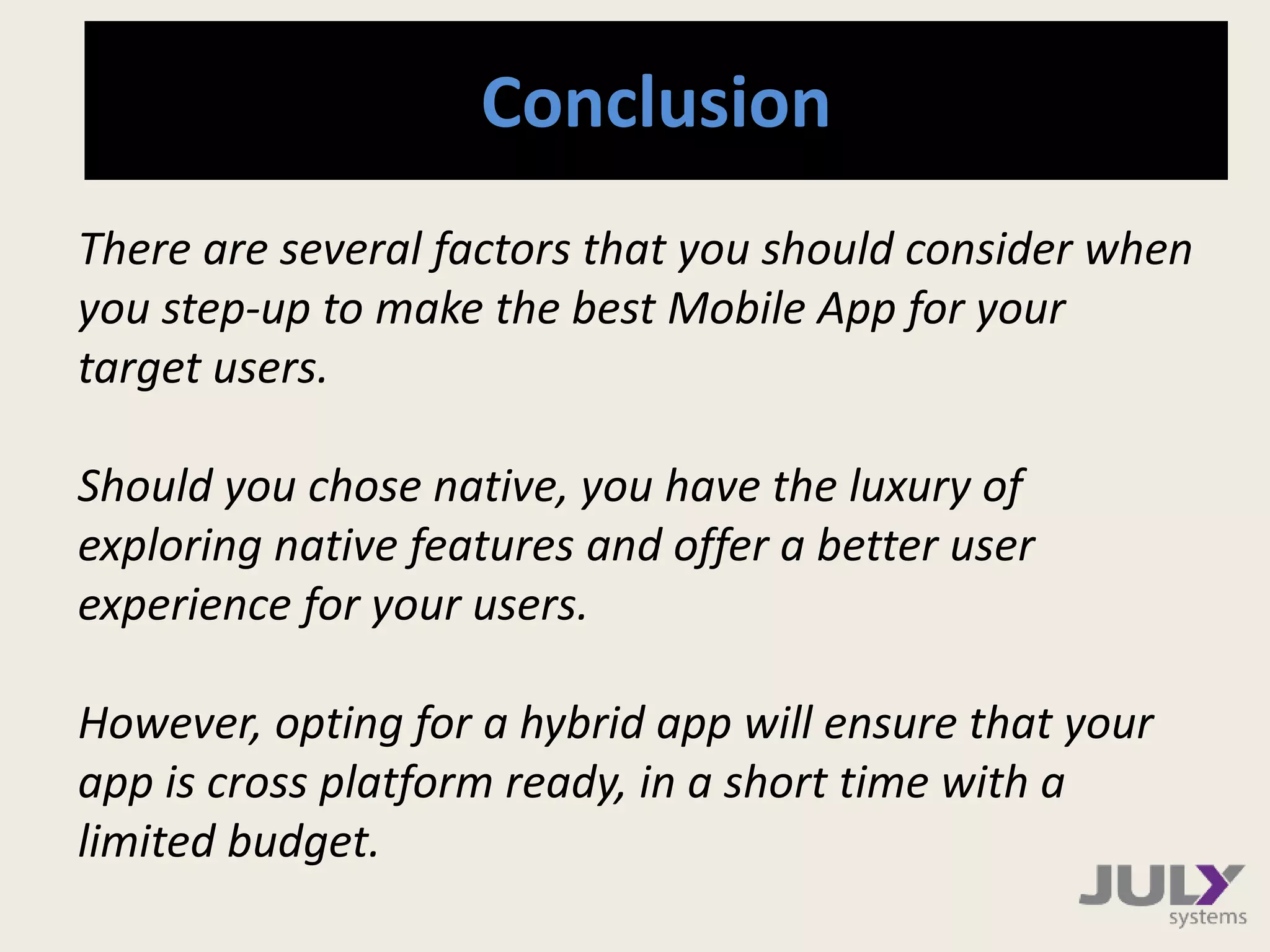 Conclusion

There are several factors that you should consider when you step-up to make the best Mobile App for your target users.

Should you chose native, you have the luxury of exploring native features and offer a better user experience for your users.

However, opting for a hybrid app will ensure that your app is cross platform ready, in a short time with a limited budget.

JULY
systems